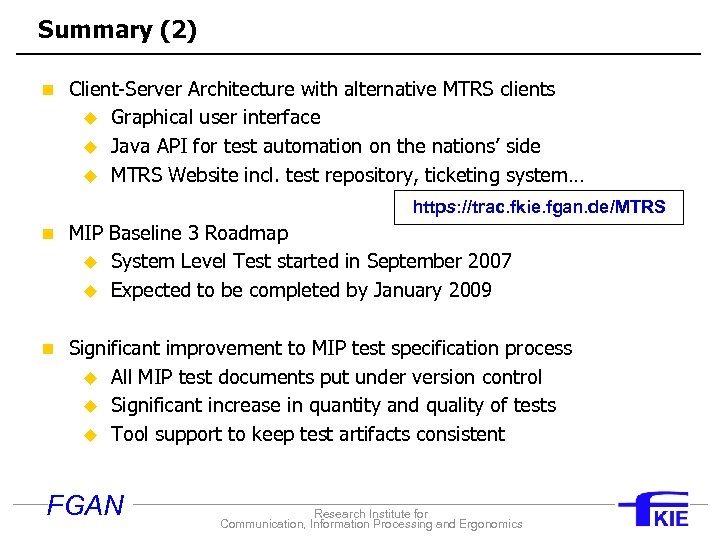 Summary (2)

Client-Server Architecture with alternative MTRS clients
Graphical user interface
Java API for test automation on the nations' side
MTRS Website incl. test repository, ticketing system…

https://trac.fkie.fgan.de/MTRS

MIP Baseline 3 Roadmap
System Level Test started in September 2007
Expected to be completed by January 2009

Significant improvement to MIP test specification process
All MIP test documents put under version control
Significant increase in quantity and quality of tests
Tool support to keep test artifacts consistent

FGAN

Research Institute for
Communication, Information Processing and Ergonomics

FKIE